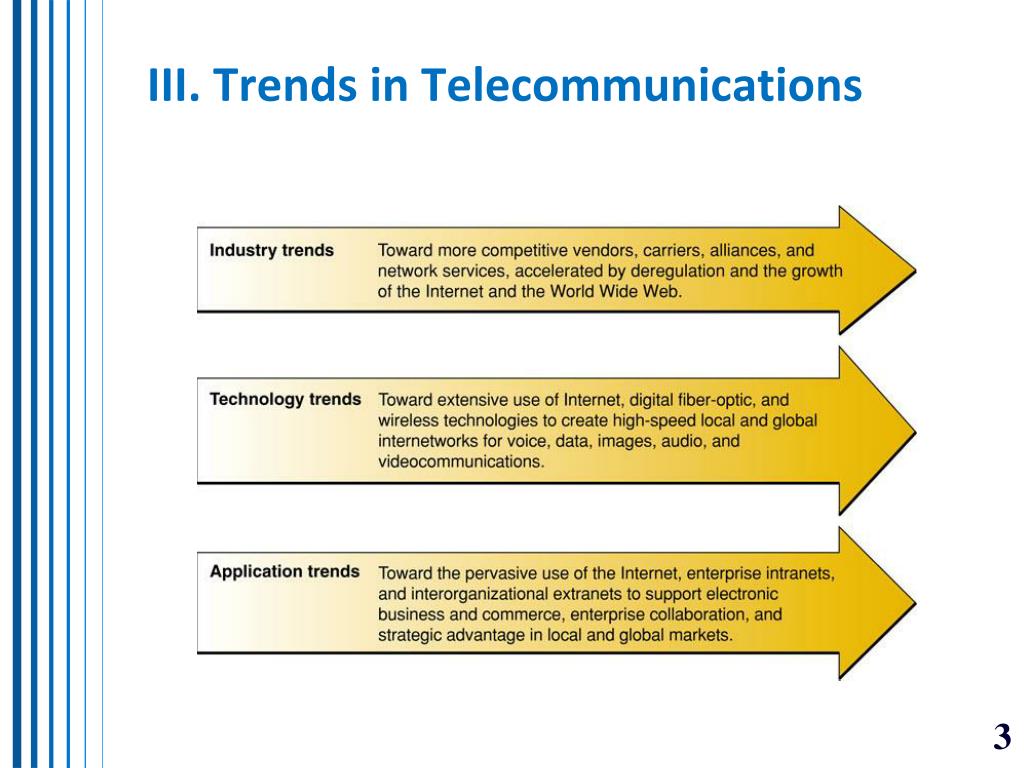 III. Trends in Telecommunications

Industry trends

Toward more competitive vendors, carriers, alliances, and network services, accelerated by deregulation and the growth of the Internet and the World Wide Web.

Technology trends

Toward extensive use of Internet, digital fiber-optic, and wireless technologies to create high-speed local and global internetworks for voice, data, images, audio, and videocommunications.

Application trends

Toward the pervasive use of the Internet, enterprise intranets, and interorganizational extranets to support electronic business and commerce, enterprise collaboration, and strategic advantage in local and global markets.

3